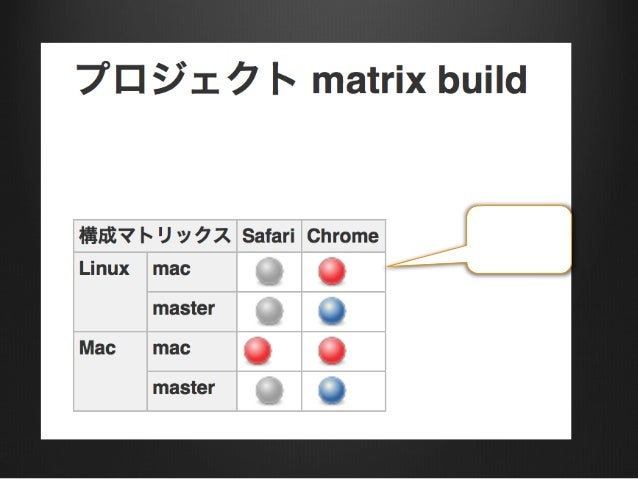 プロジェクト matrix build

| 構成マトリックス | | Safari | Chrome |
|---|---|---|---|
| Linux | mac | | |
| | master | | |
| Mac | mac | | |
| | master | | |